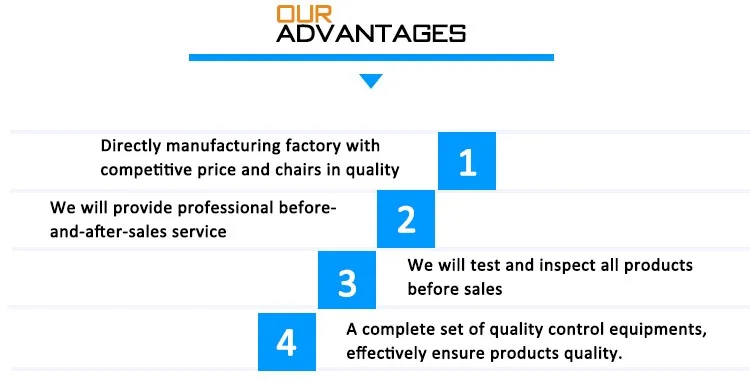 OUR
ADVANTAGES

Directly manufacturing factory with competitive price and chairs in quality

1

We will provide professional before-and-after-sales service

2

3

We will test and inspect all products before sales

4

A complete set of quality control equipments, effectively ensure products quality.